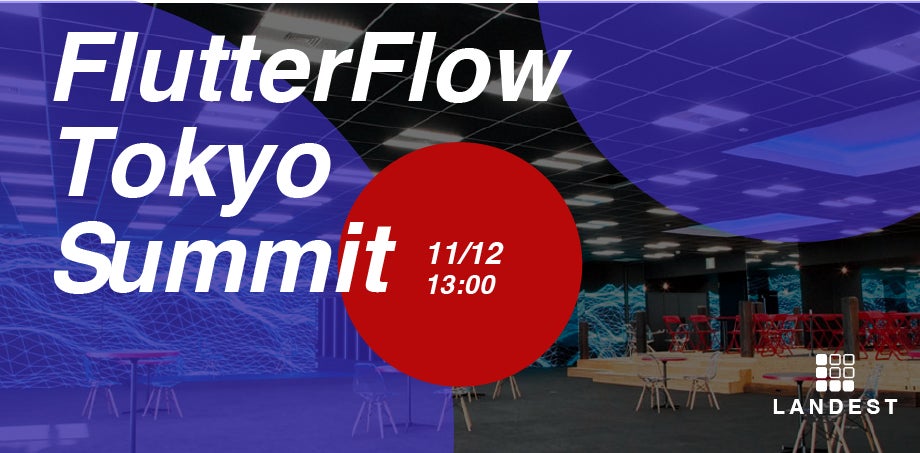 FlutterFlow Tokyo Summit

11/12
13:00

LANDEST